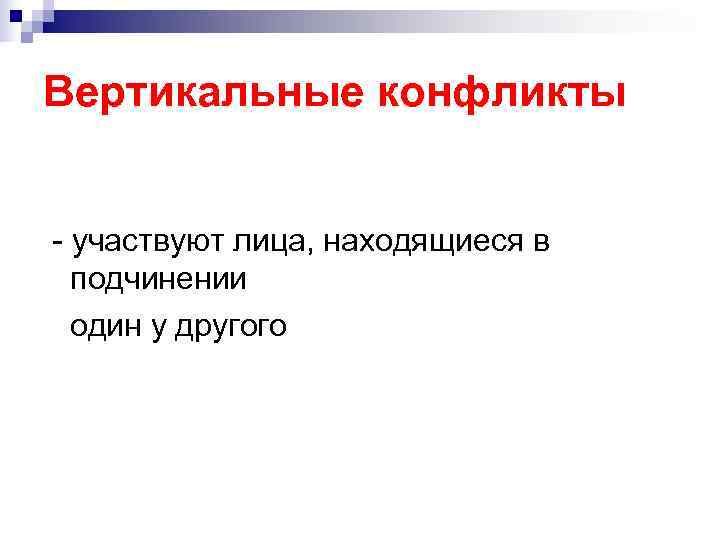 Вертикальные конфликты

- участвуют лица, находящиеся в подчинении

один у другого